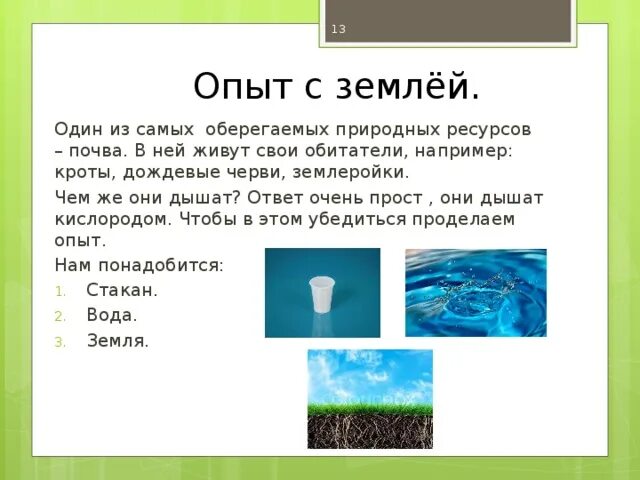 13

Опыт с землёй.

Один из самых оберегаемых природных ресурсов – почва. В ней живут свои обитатели, например: кроты, дождевые черви, землеройки.

Чем же они дышат? Ответ очень прост , они дышат кислородом. Чтобы в этом убедиться проделаем опыт.

Нам понадобится:
1. Стакан.
2. Вода.
3. Земля.